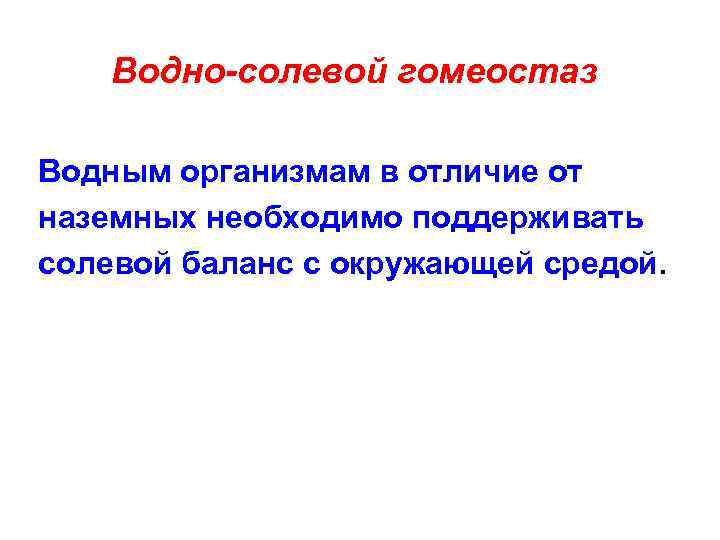 Водно-солевой гомеостаз

Водным организмам в отличие от наземных необходимо поддерживать солевой баланс с окружающей средой.